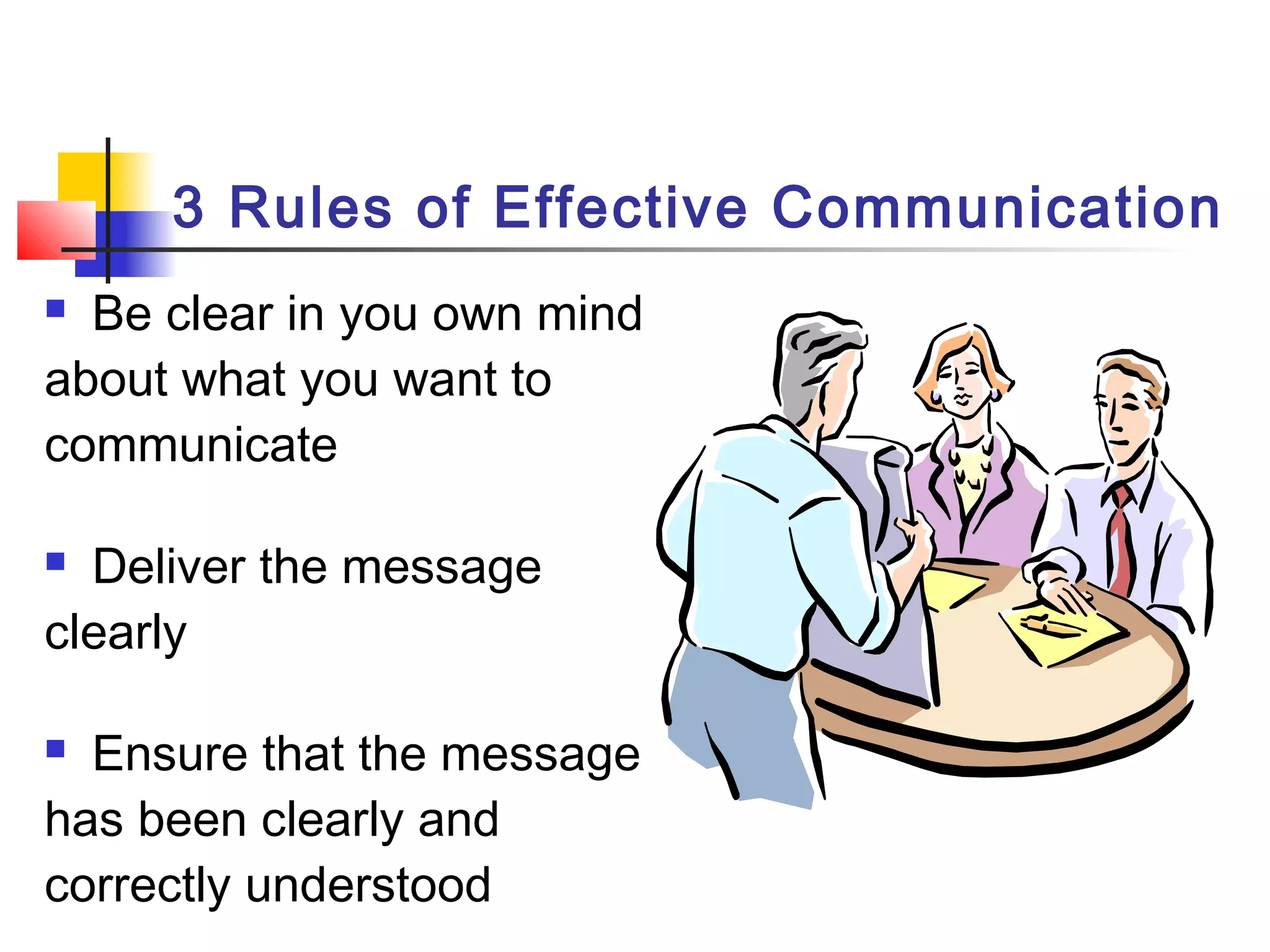 3 Rules of Effective Communication

▪ Be clear in you own mind about what you want to communicate

▪ Deliver the message clearly

▪ Ensure that the message has been clearly and correctly understood